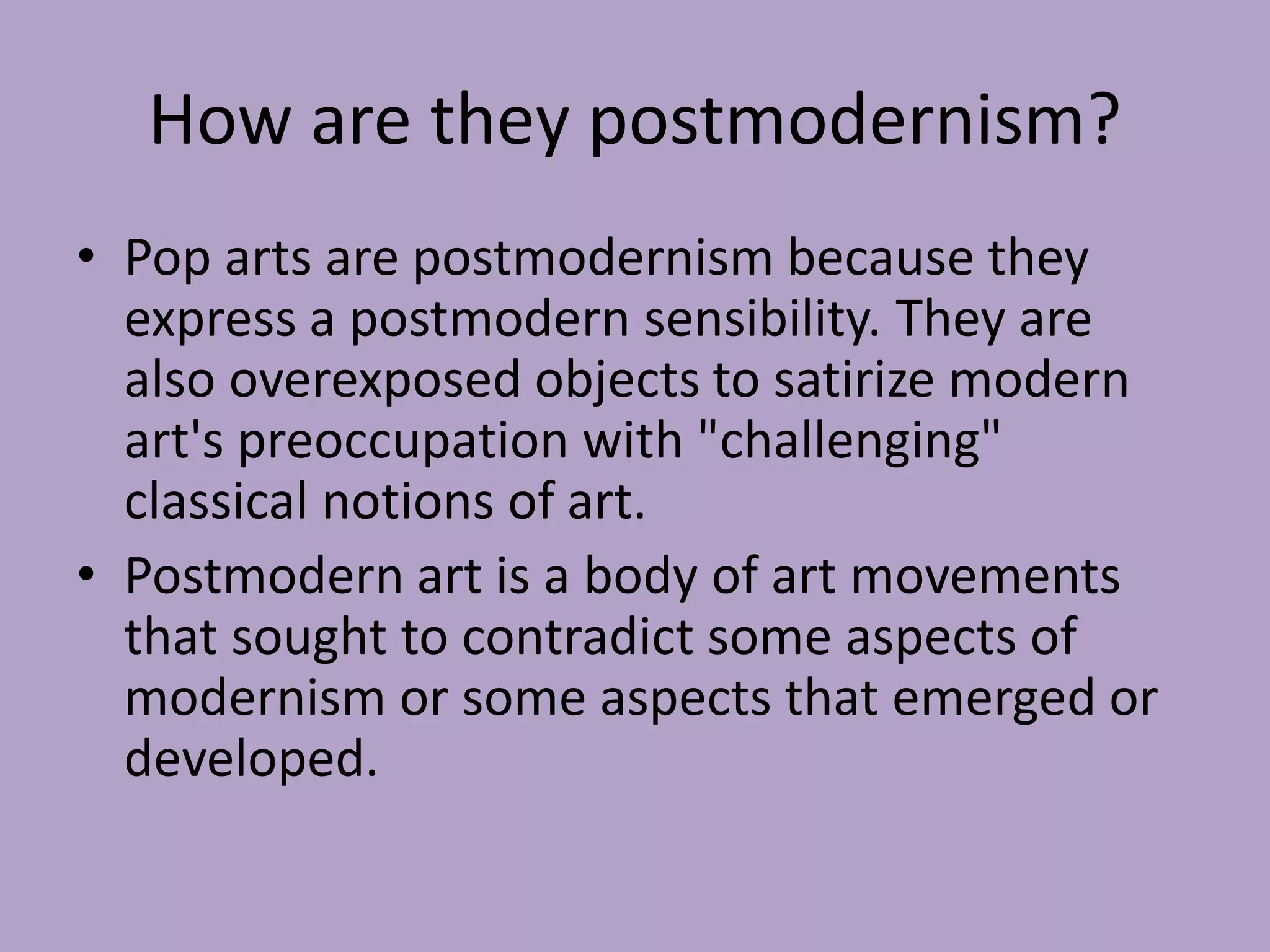 How are they postmodernism?

• Pop arts are postmodernism because they express a postmodern sensibility. They are also overexposed objects to satirize modern art's preoccupation with "challenging" classical notions of art.
• Postmodern art is a body of art movements that sought to contradict some aspects of modernism or some aspects that emerged or developed.